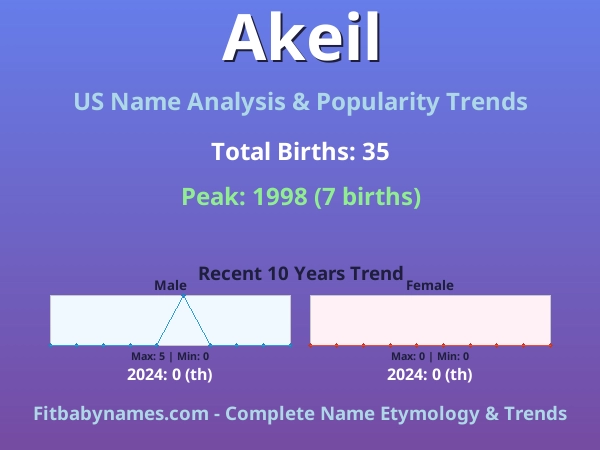 Akeil

US Name Analysis & Popularity Trends

Total Births: 35

Peak: 1998 (7 births)

Recent 10 Years Trend

Male

Max: 5 | Min: 0

2024: 0 (th)

Female

Max: 0 | Min: 0

2024: 0 (th)

Fitbabynames.com - Complete Name Etymology & Trends